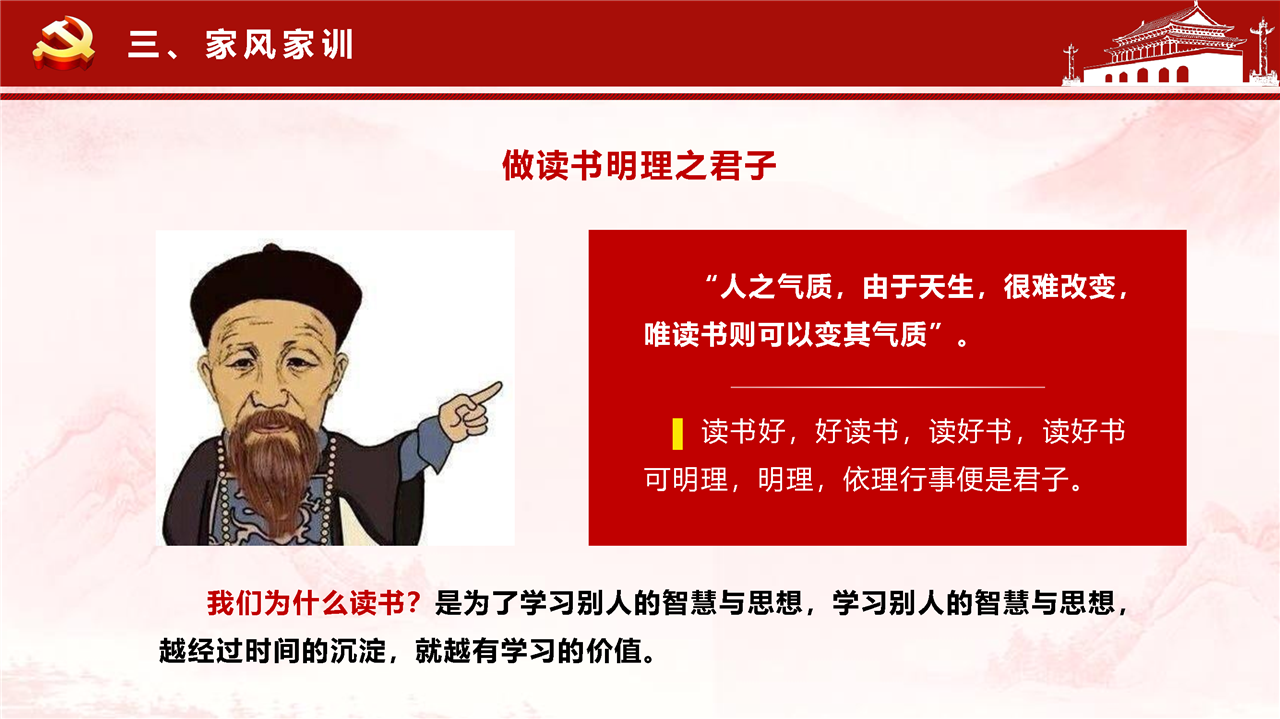 三、家风家训

做读书明理之君子

“人之气质，由于天生，很难改变，唯读书则可以变其气质”。

读书好，好读书，读好书，读好书可明理，明理，依理行事便是君子。

我们为什么读书？是为了学习别人的智慧与思想，学习别人的智慧与思想，越经过时间的沉淀，就越有学习的价值。